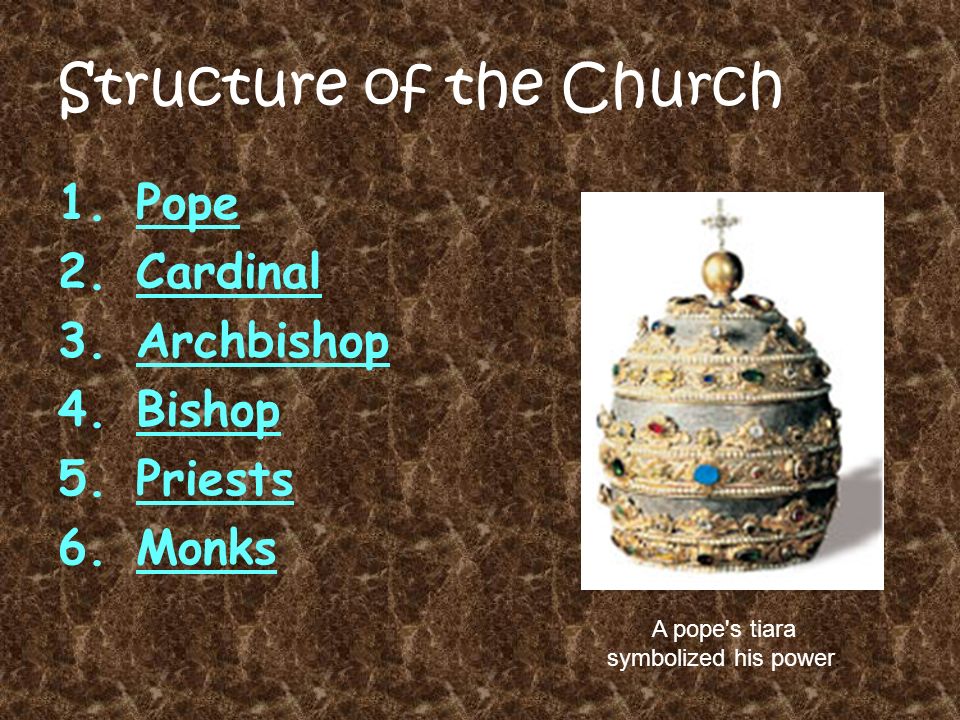 Structure of the Church

1. Pope
2. Cardinal
3. Archbishop
4. Bishop
5. Priests
6. Monks

A pope's tiara symbolized his power